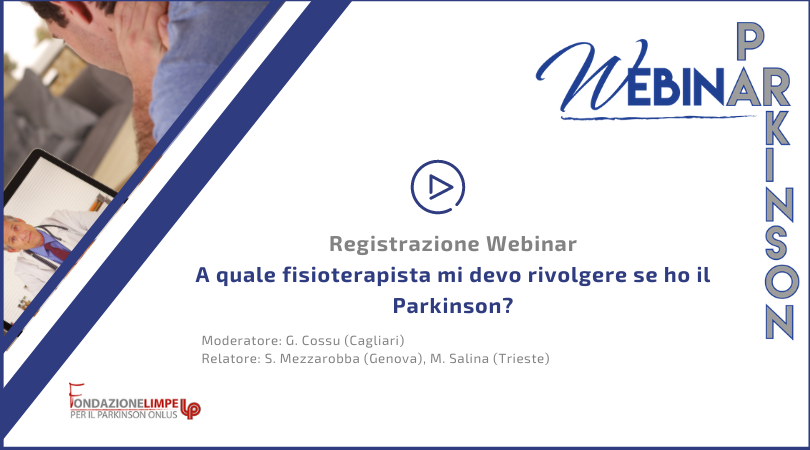 WEBINAR

PARKINSON

Registrazione Webinar

A quale fisioterapista mi devo rivolgere se ho il Parkinson?

Moderatore: G. Cossu (Cagliari)
Relatore: S. Mezzarobba (Genova), M. Salina (Trieste)

FONDAZIONE LIMPE PER IL PARKINSON ONLUS LP